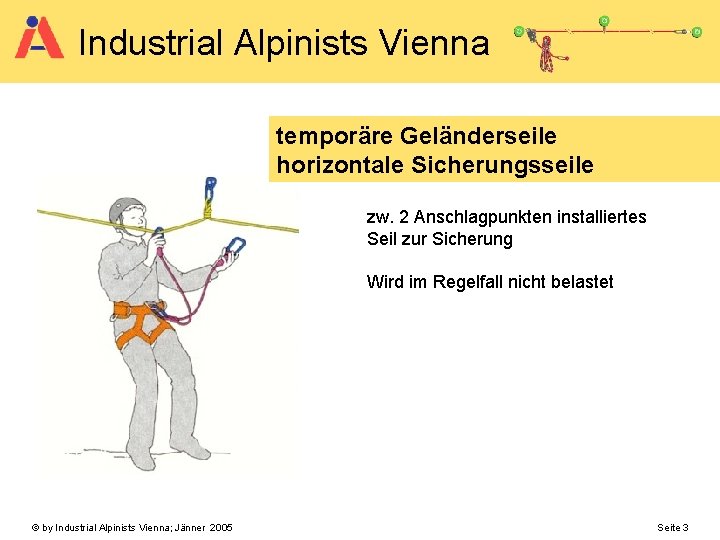 Industrial Alpinists Vienna

temporäre Geländerseile
horizontale Sicherungsseile

zw. 2 Anschlagpunkten installiertes Seil zur Sicherung

Wird im Regelfall nicht belastet

© by Industrial Alpinists Vienna; Jänner 2005

Seite 3